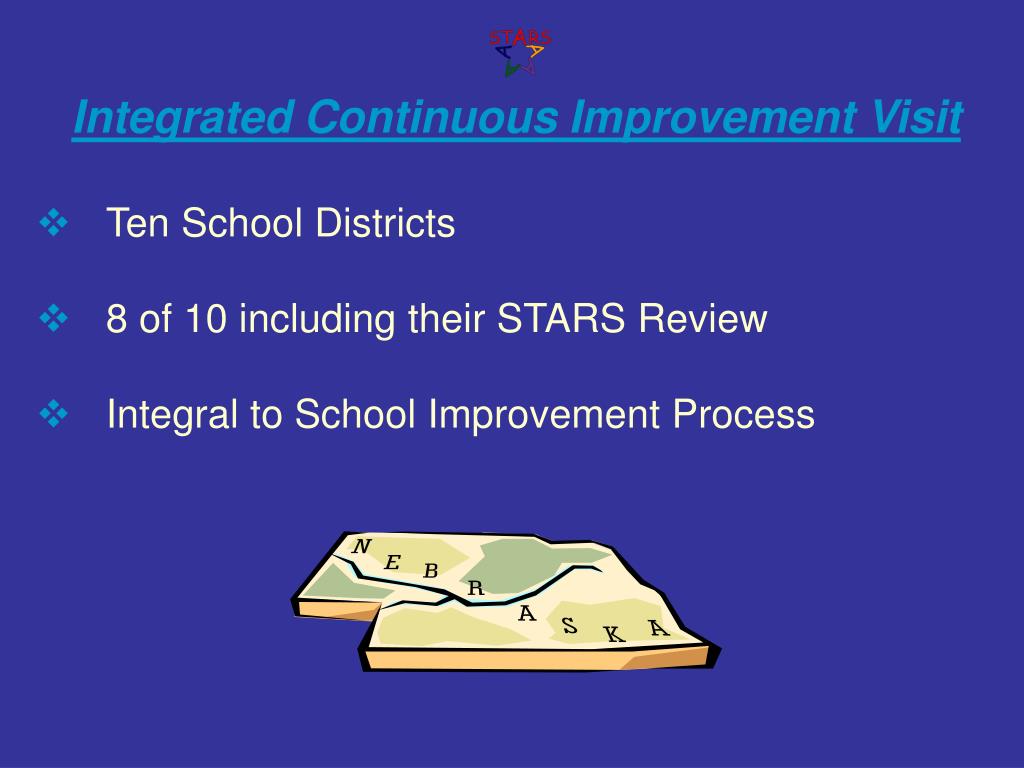 STARS

Integrated Continuous Improvement Visit

❖ Ten School Districts

❖ 8 of 10 including their STARS Review

❖ Integral to School Improvement Process

N E B R A S K A